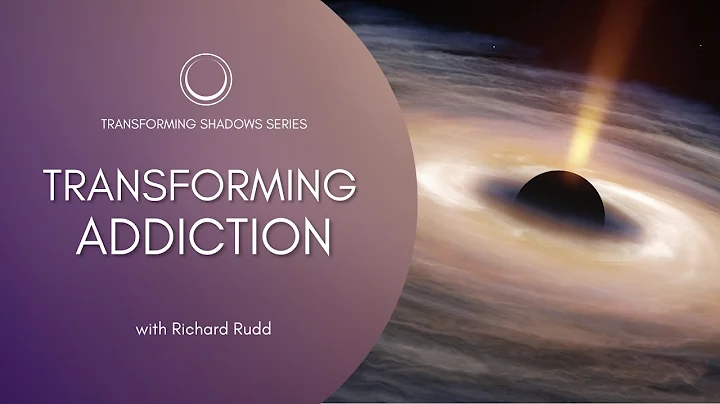 TRANSFORMING SHADOWS SERIES

TRANSFORMING ADDICTION

with Richard Rudd